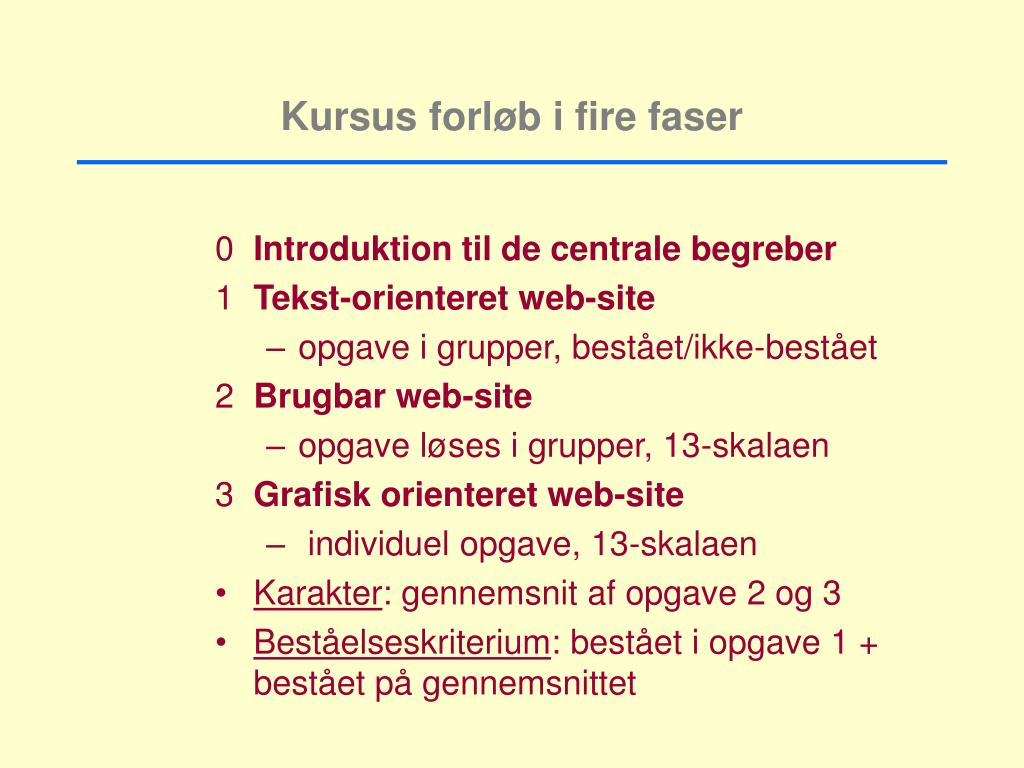 Kursus forløb i fire faser

0 Introduktion til de centrale begreber
1 Tekst-orienteret web-site
– opgave i grupper, bestået/ikke-bestået
2 Brugbar web-site
– opgave løses i grupper, 13-skalaen
3 Grafisk orienteret web-site
– individuel opgave, 13-skalaen
• Karakter: gennemsnit af opgave 2 og 3
• Beståelseskriterium: bestået i opgave 1 + bestået på gennemsnittet